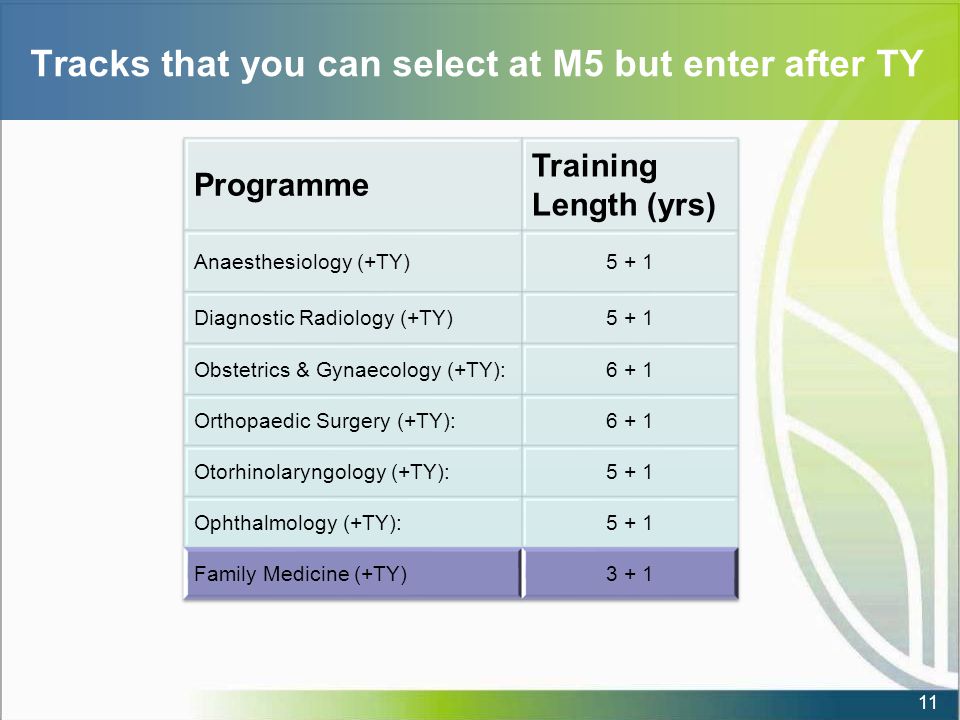 Tracks that you can select at M5 but enter after TY

| Programme | Training Length (yrs) |
|---|---|
| Anaesthesiology (+TY) | 5 + 1 |
| Diagnostic Radiology (+TY) | 5 + 1 |
| Obstetrics & Gynaecology (+TY): | 6 + 1 |
| Orthopaedic Surgery (+TY): | 6 + 1 |
| Otorhinolaryngology (+TY): | 5 + 1 |
| Ophthalmology (+TY): | 5 + 1 |
| Family Medicine (+TY) | 3 + 1 |

11